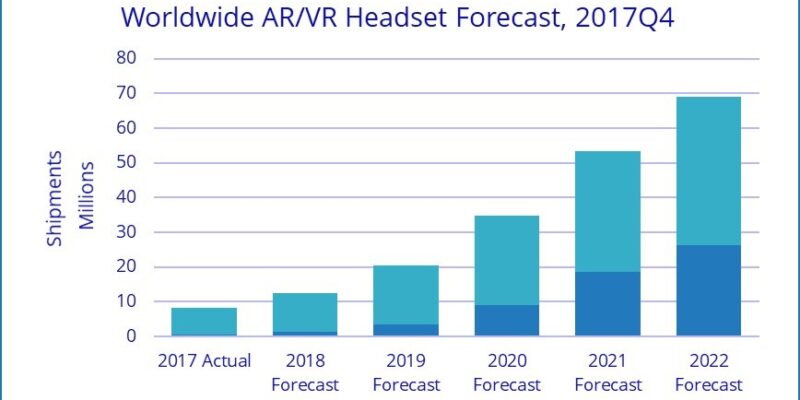 Worldwide AR/VR Headset Forecast, 2017Q4

Shipments
Millions

80
70
60
50
40
30
20
10
0

2017 Actual
2018 Forecast
2019 Forecast
2020 Forecast
2021 Forecast
2022 Forecast